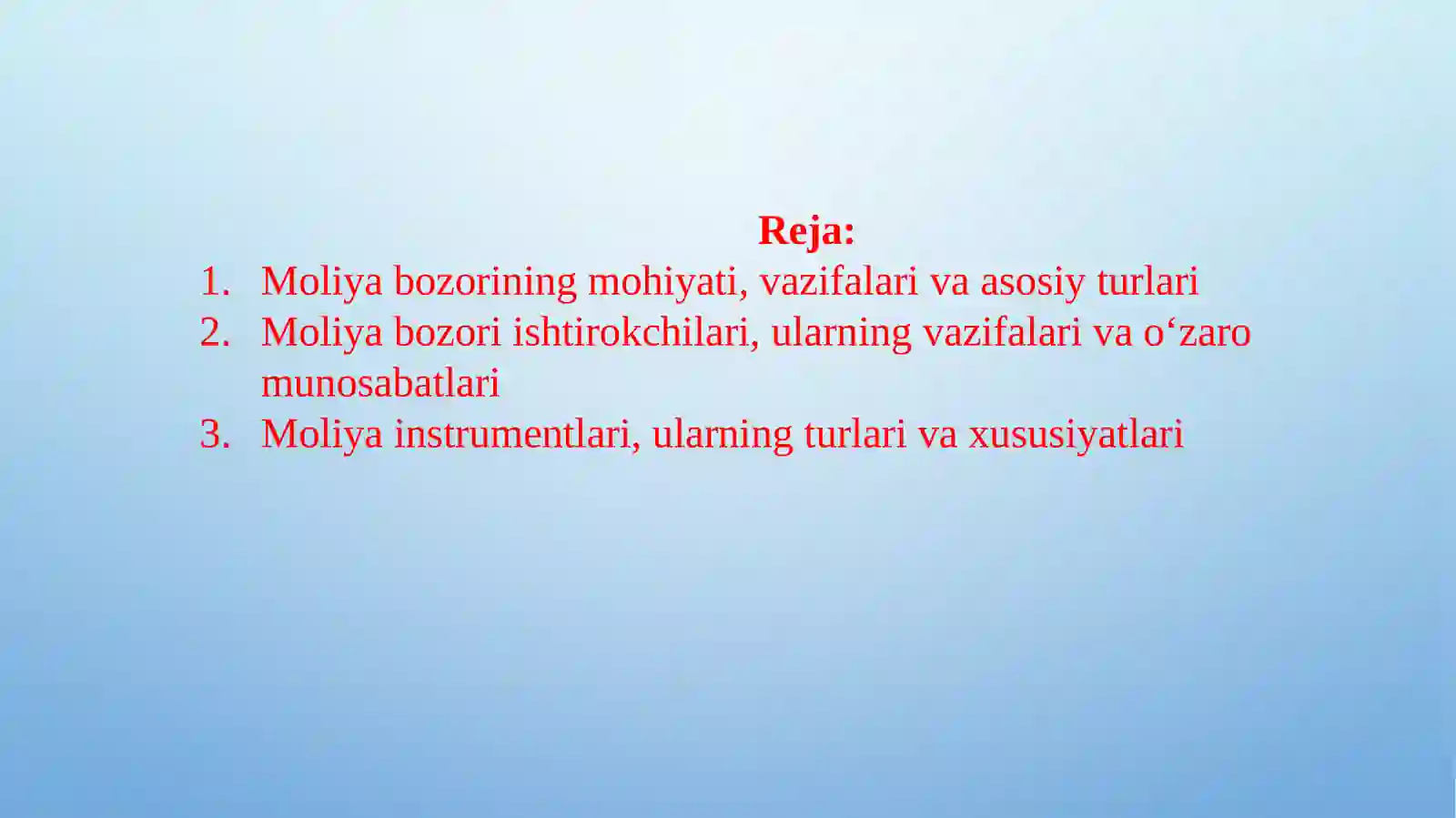 Reja:

1. Moliya bozorining mohiyati, vazifalari va asosiy turlari
2. Moliya bozori ishtirokchilari, ularning vazifalari va o‘zaro munosabatlari
3. Moliya instrumentlari, ularning turlari va xususiyatlari